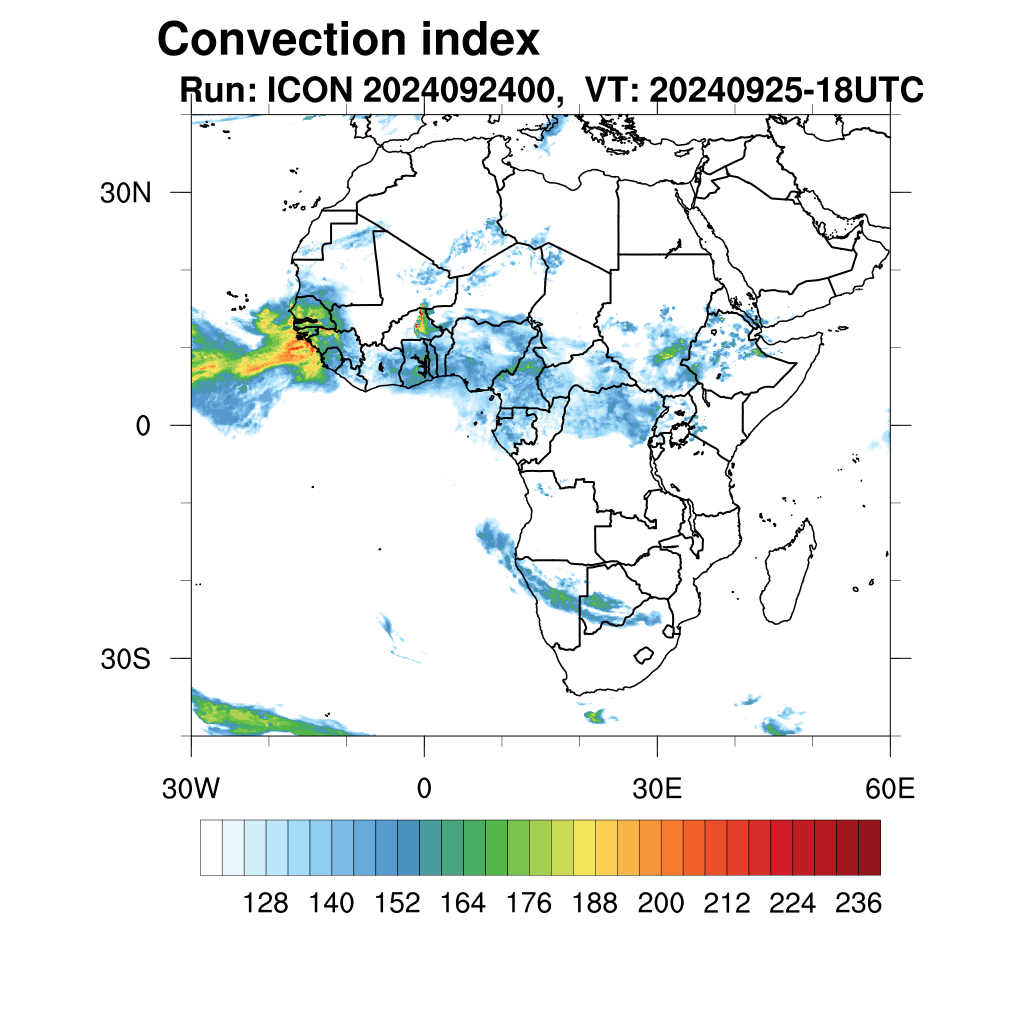 Convection index
Run: ICON 2024092400, VT: 20240925-18UTC

30N
0
30S

30W
0
30E
60E

128 140 152 164 176 188 200 212 224 236